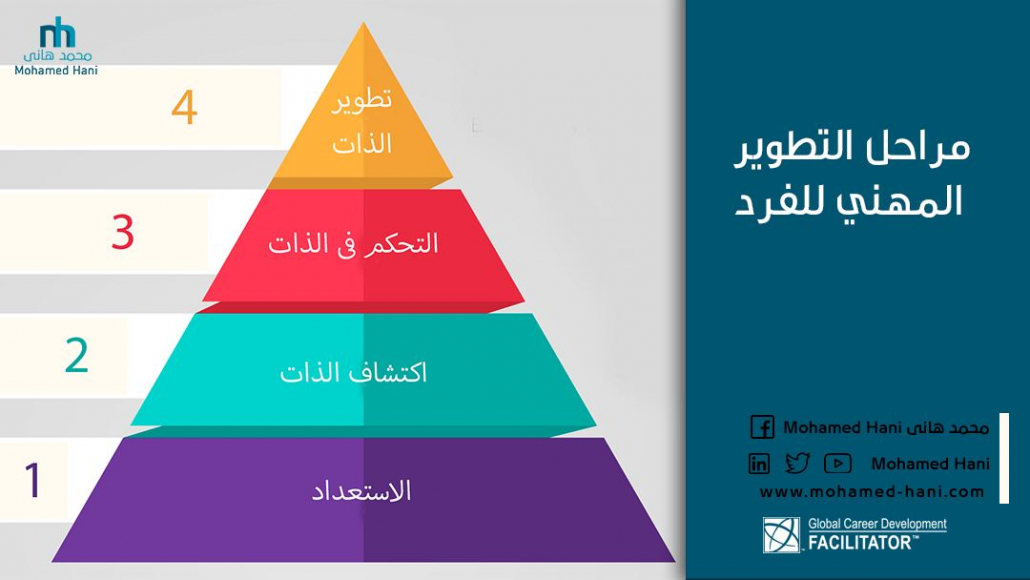 mh
محمد هانى
Mohamed Hani

4
تطوير الذات

3
التحكم فى الذات

2
اكتشاف الذات

1
الاستعداد

مراحل التطوير المهني للفرد

محمد هانى Mohamed Hani
Mohamed Hani
www.mohamed-hani.com

Global Career Development
FACILITATOR™